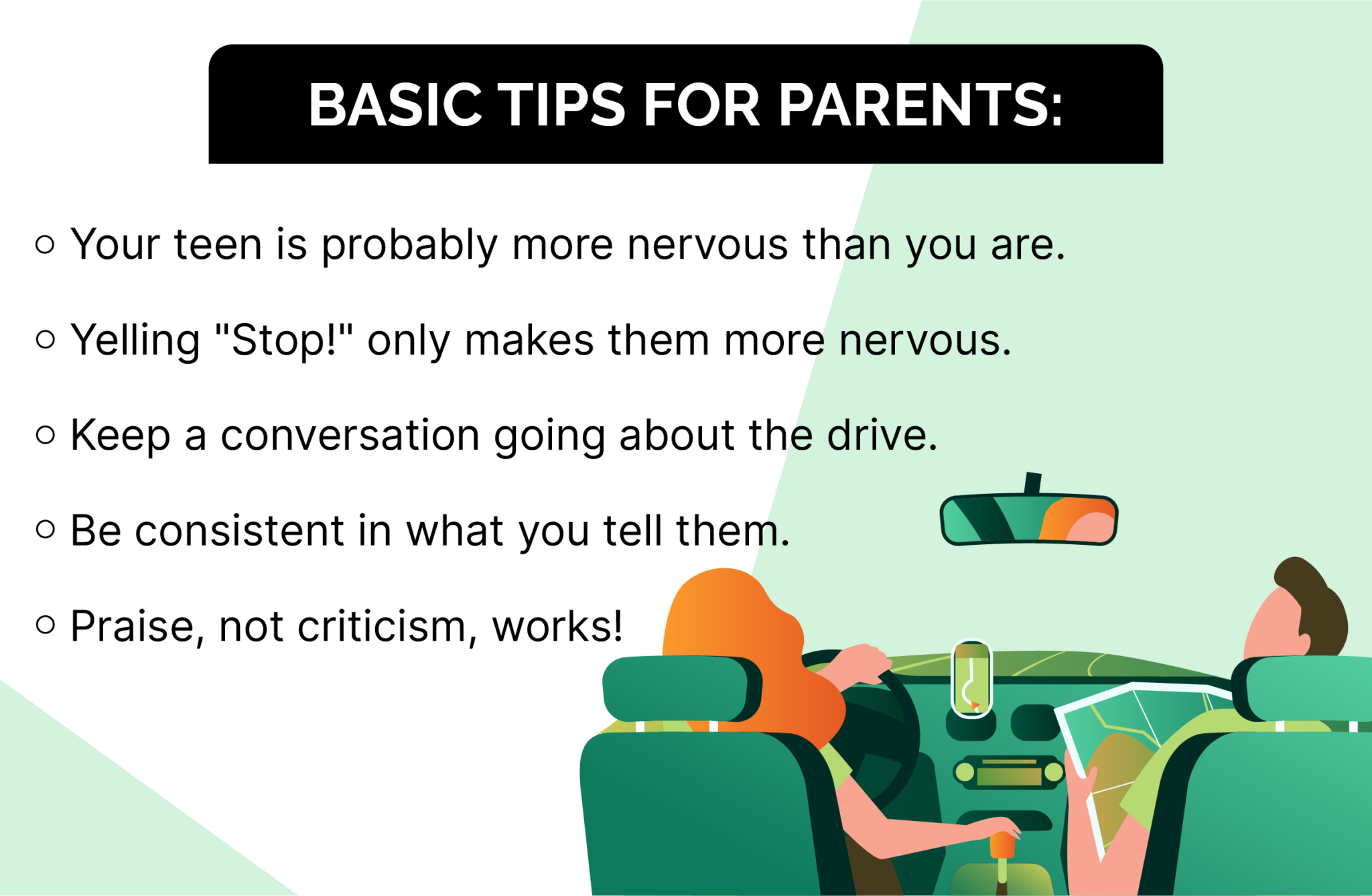 BASIC TIPS FOR PARENTS:

○ Your teen is probably more nervous than you are.

○ Yelling "Stop!" only makes them more nervous.

○ Keep a conversation going about the drive.

○ Be consistent in what you tell them.

○ Praise, not criticism, works!